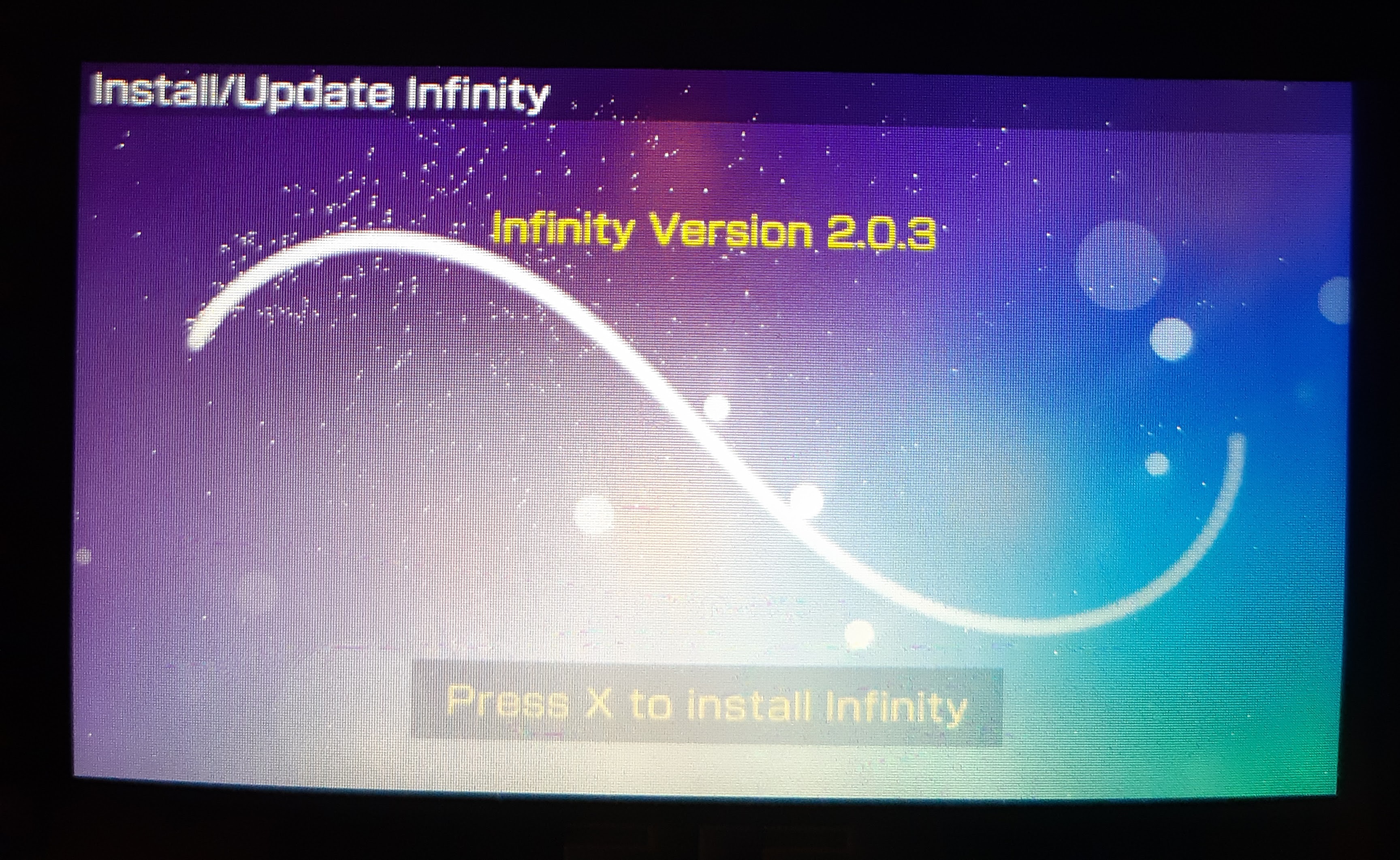 Install/Update Infinity

Infinity Version 2.0.3

Press X to install Infinity